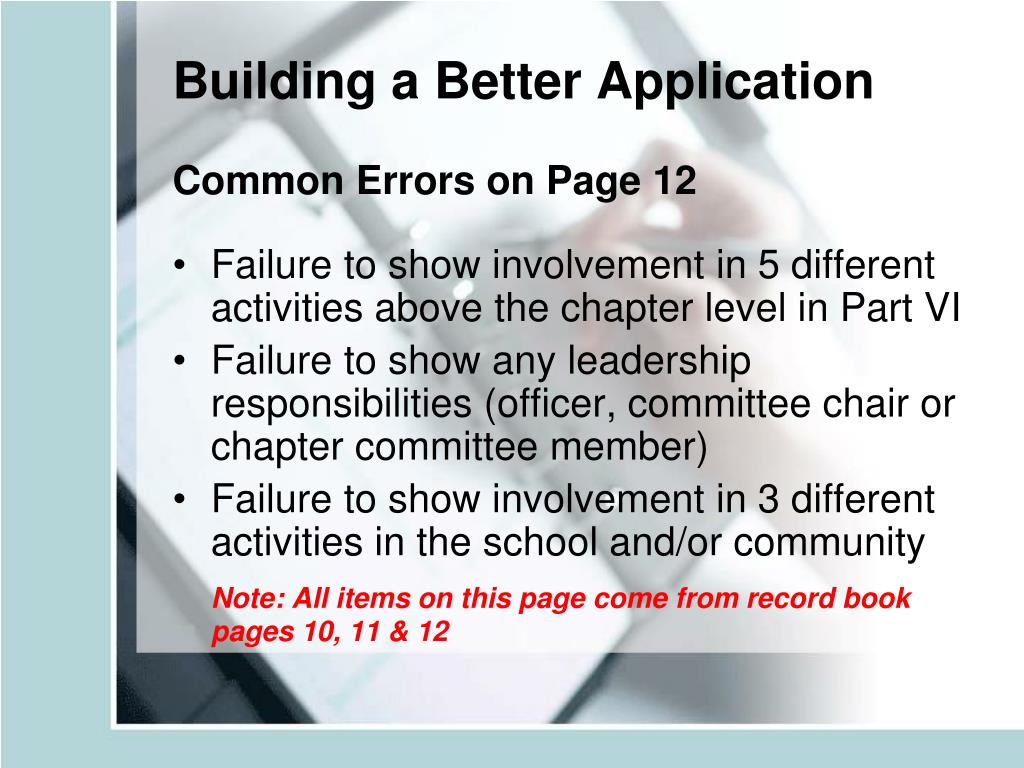 Building a Better Application

Common Errors on Page 12

• Failure to show involvement in 5 different activities above the chapter level in Part VI
• Failure to show any leadership responsibilities (officer, committee chair or chapter committee member)
• Failure to show involvement in 3 different activities in the school and/or community

Note: All items on this page come from record book pages 10, 11 & 12